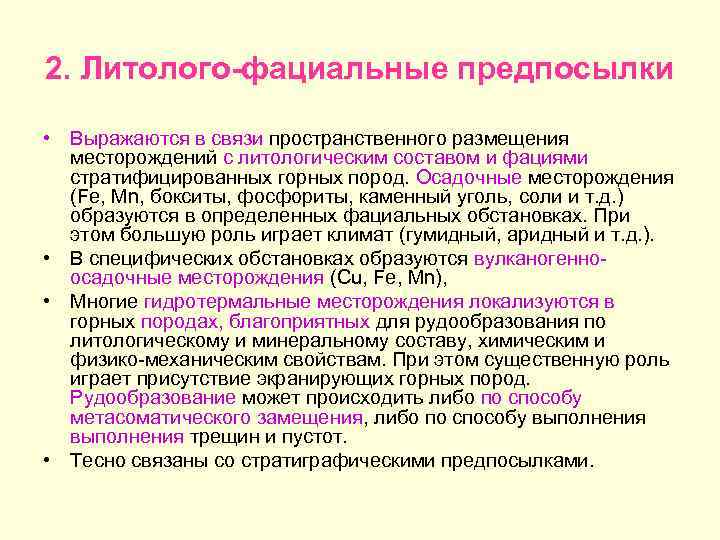 2. Литолого-фациальные предпосылки

• Выражаются в связи пространственного размещения месторождений с литологическим составом и фациями стратифицированных горных пород. Осадочные месторождения (Fe, Mn, бокситы, фосфориты, каменный уголь, соли и т.д.) образуются в определенных фациальных обстановках. При этом большую роль играет климат (гумидный, аридный и т.д.).

• В специфических обстановках образуются вулканогенно-осадочные месторождения (Cu, Fe, Mn),

• Многие гидротермальные месторождения локализуются в горных породах, благоприятных для рудообразования по литологическому и минеральному составу, химическим и физико-механическим свойствам. При этом существенную роль играет присутствие экранирующих горных пород. Рудообразование может происходить либо по способу метасоматического замещения, либо по способу выполнения выполнения трещин и пустот.

• Тесно связаны со стратиграфическими предпосылками.